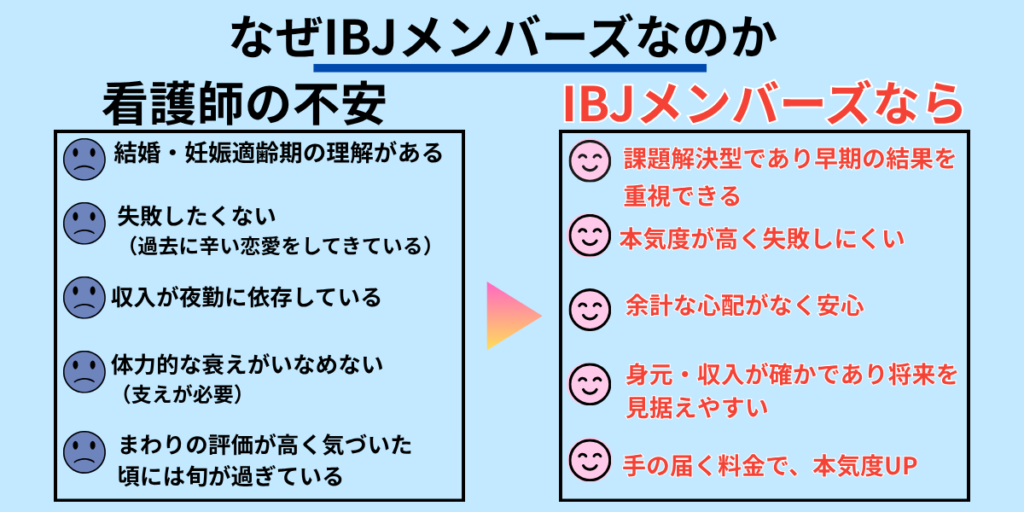 なぜIBJメンバーズなのか

看護師の不安

結婚・妊娠適齢期の理解がある

失敗したくない
（過去に辛い恋愛をしてきている）

収入が夜勤に依存している

体力的な衰えがいなめない
（支えが必要）

まわりの評価が高く気づいた頃には旬が過ぎている

IBJメンバーズなら

課題解決型であり早期の結果を重視できる

本気度が高く失敗しにくい

余計な心配がなく安心

身元・収入が確かであり将来を見据えやすい

手の届く料金で、本気度UP